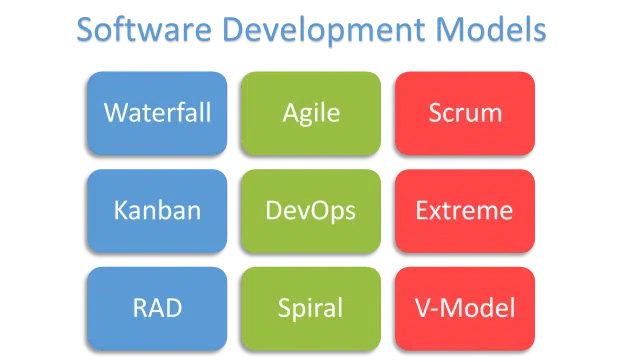 Software Development Models

Waterfall

Agile

Scrum

Kanban

DevOps

Extreme

RAD

Spiral

V-Model